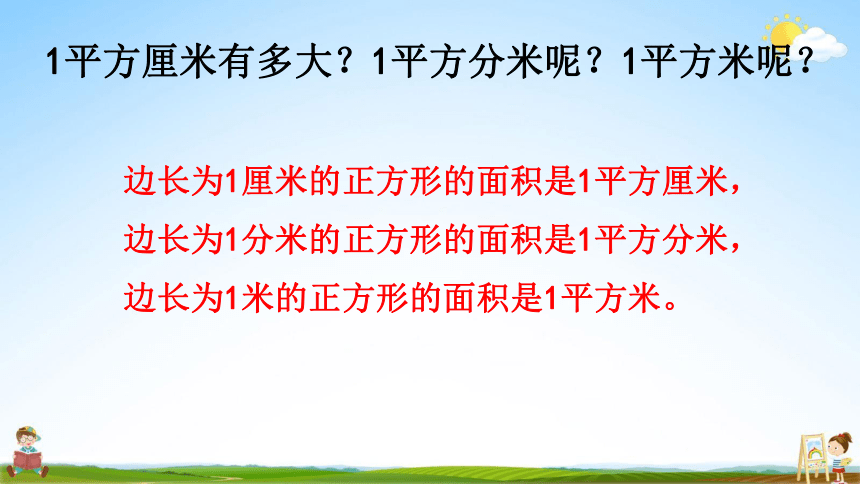 1平方厘米有多大？1平方分米呢？1平方米呢？

边长为1厘米的正方形的面积是1平方厘米，
边长为1分米的正方形的面积是1平方分米，
边长为1米的正方形的面积是1平方米。